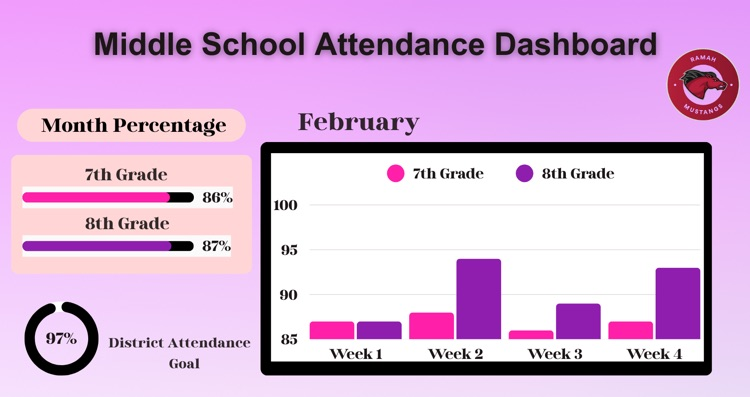 Middle School Attendance Dashboard

RAMAH MUSTANGS

Month Percentage

7th Grade
86%

8th Grade
87%

97%
District Attendance Goal

February

7th Grade 8th Grade

100
95
90
85

Week 1 Week 2 Week 3 Week 4